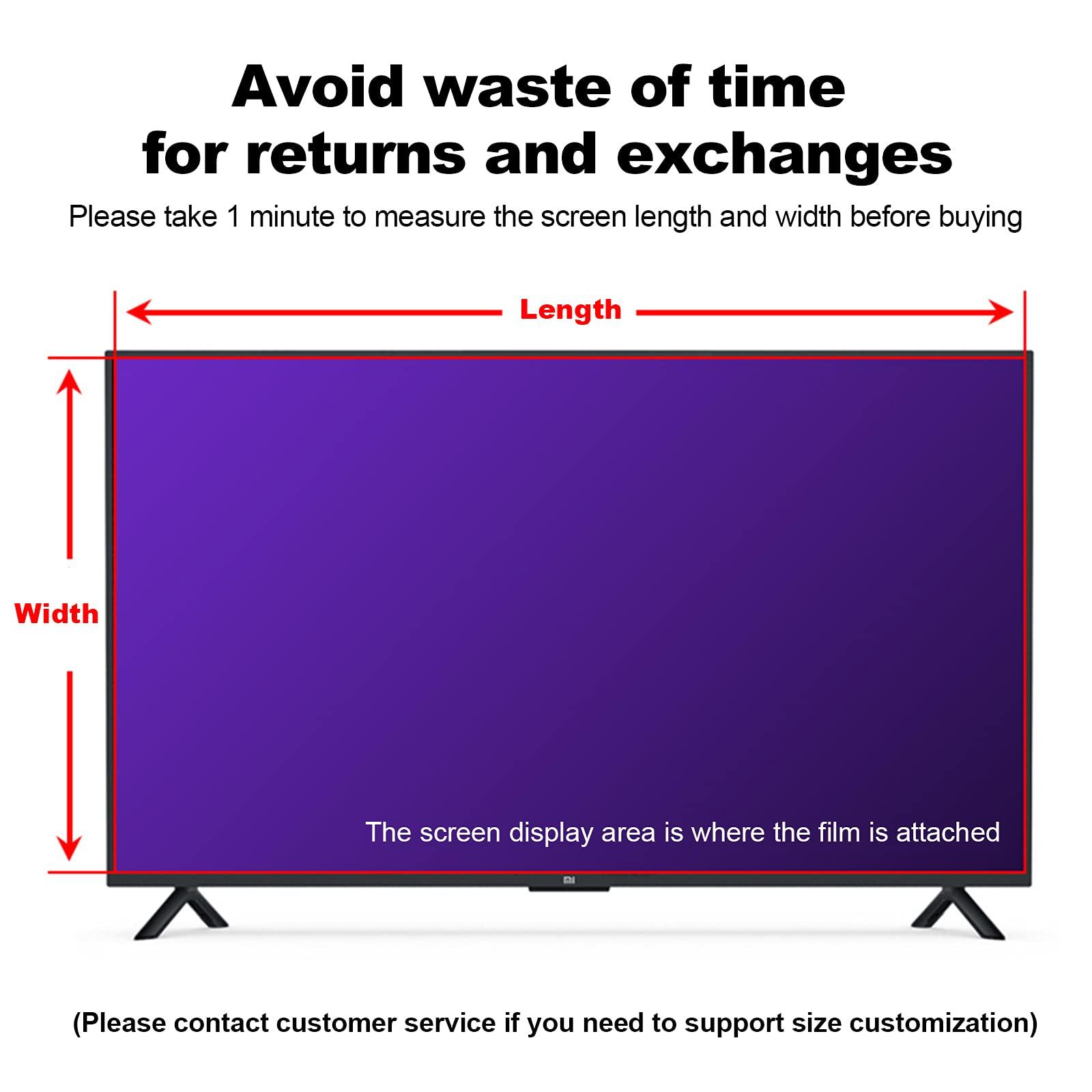 Avoid waste of time
for returns and exchanges

Please take 1 minute to measure the screen length and width before buying

Length

Width

The screen display area is where the film is attached

mi

(Please contact customer service if you need to support size customization)